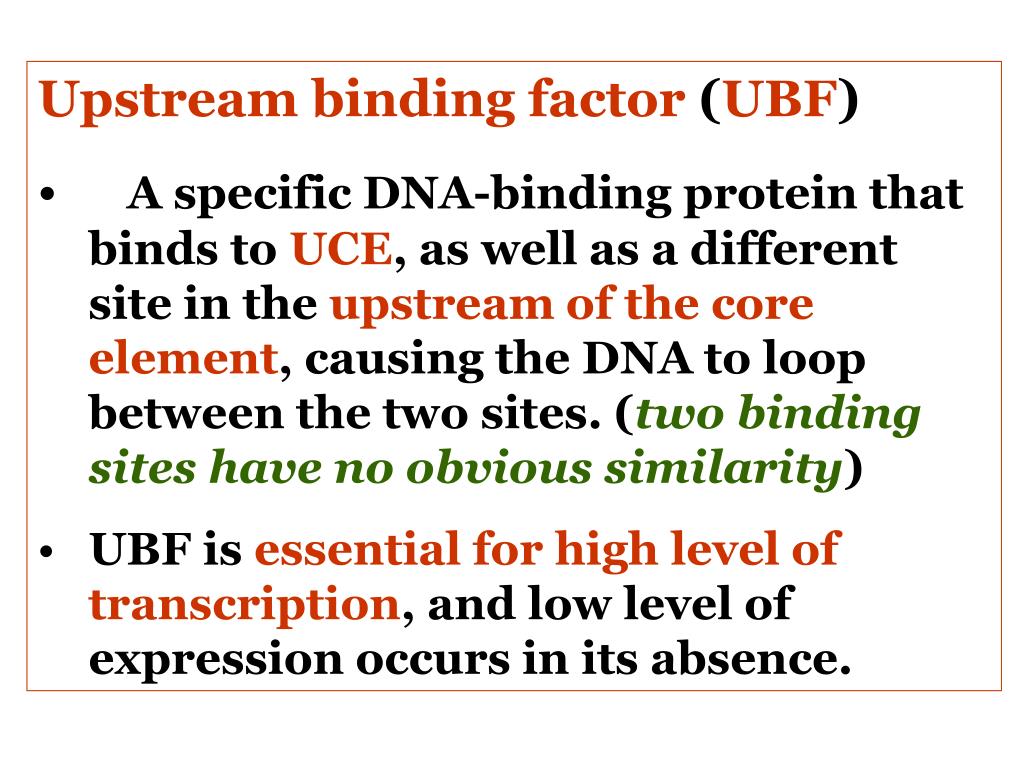 Upstream binding factor (UBF)

• A specific DNA-binding protein that binds to UCE, as well as a different site in the upstream of the core element, causing the DNA to loop between the two sites. (two binding sites have no obvious similarity)

• UBF is essential for high level of transcription, and low level of expression occurs in its absence.